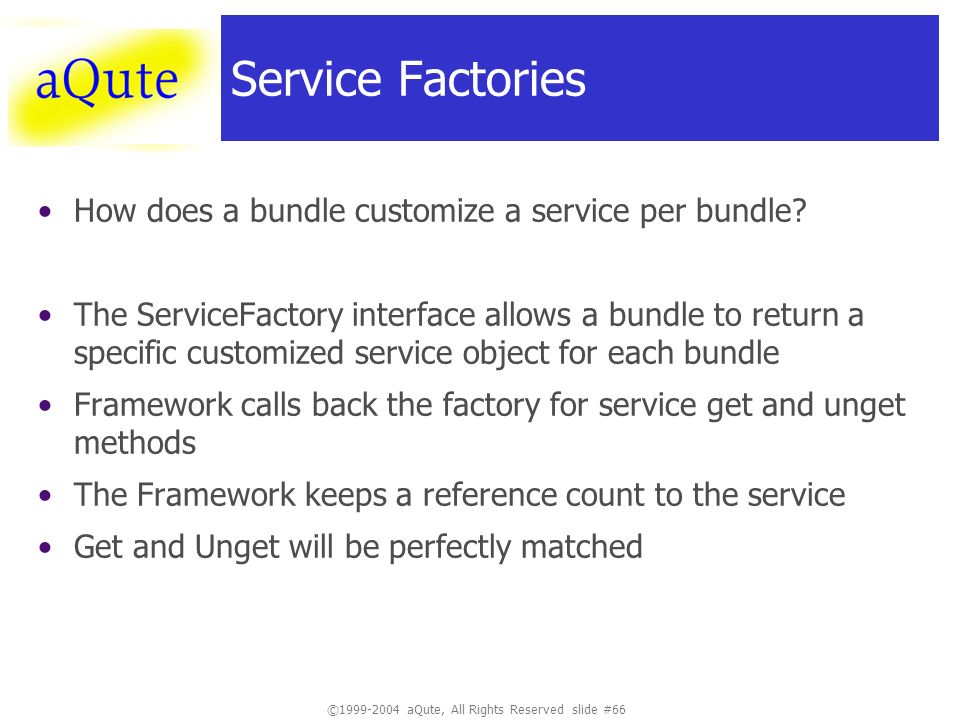 aQute

Service Factories

• How does a bundle customize a service per bundle?

• The ServiceFactory interface allows a bundle to return a specific customized service object for each bundle
• Framework calls back the factory for service get and unget methods
• The Framework keeps a reference count to the service
• Get and Unget will be perfectly matched

©1999-2004 aQute, All Rights Reserved slide #66